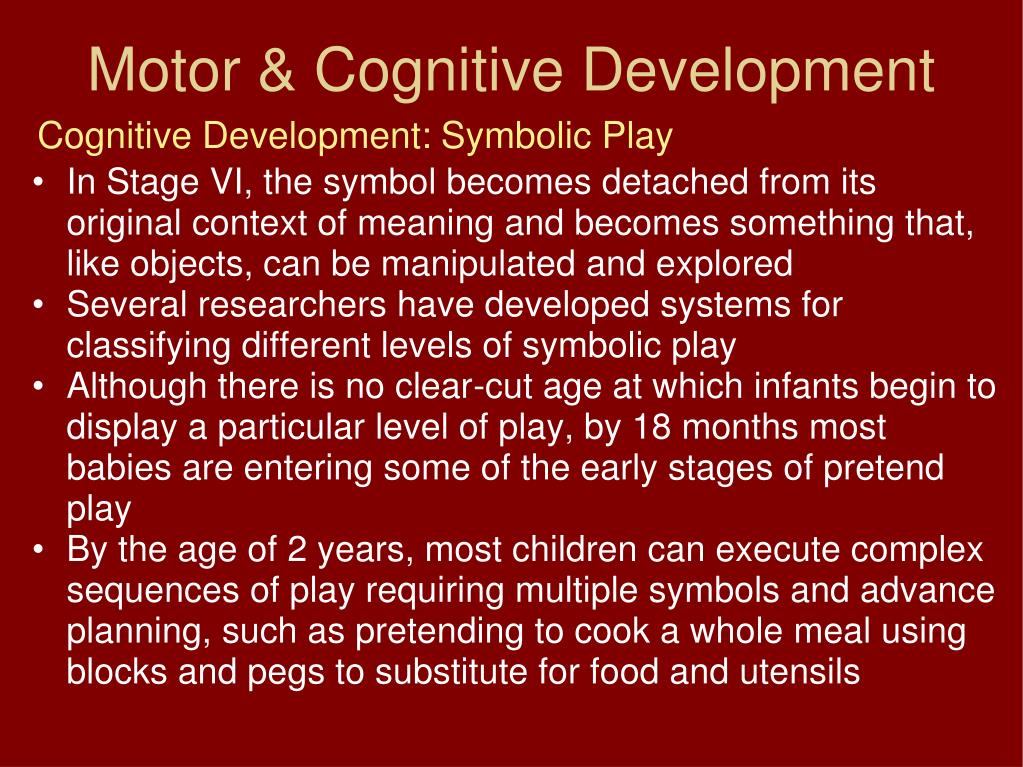 Motor & Cognitive Development

Cognitive Development: Symbolic Play

• In Stage VI, the symbol becomes detached from its original context of meaning and becomes something that, like objects, can be manipulated and explored
• Several researchers have developed systems for classifying different levels of symbolic play
• Although there is no clear-cut age at which infants begin to display a particular level of play, by 18 months most babies are entering some of the early stages of pretend play
• By the age of 2 years, most children can execute complex sequences of play requiring multiple symbols and advance planning, such as pretending to cook a whole meal using blocks and pegs to substitute for food and utensils